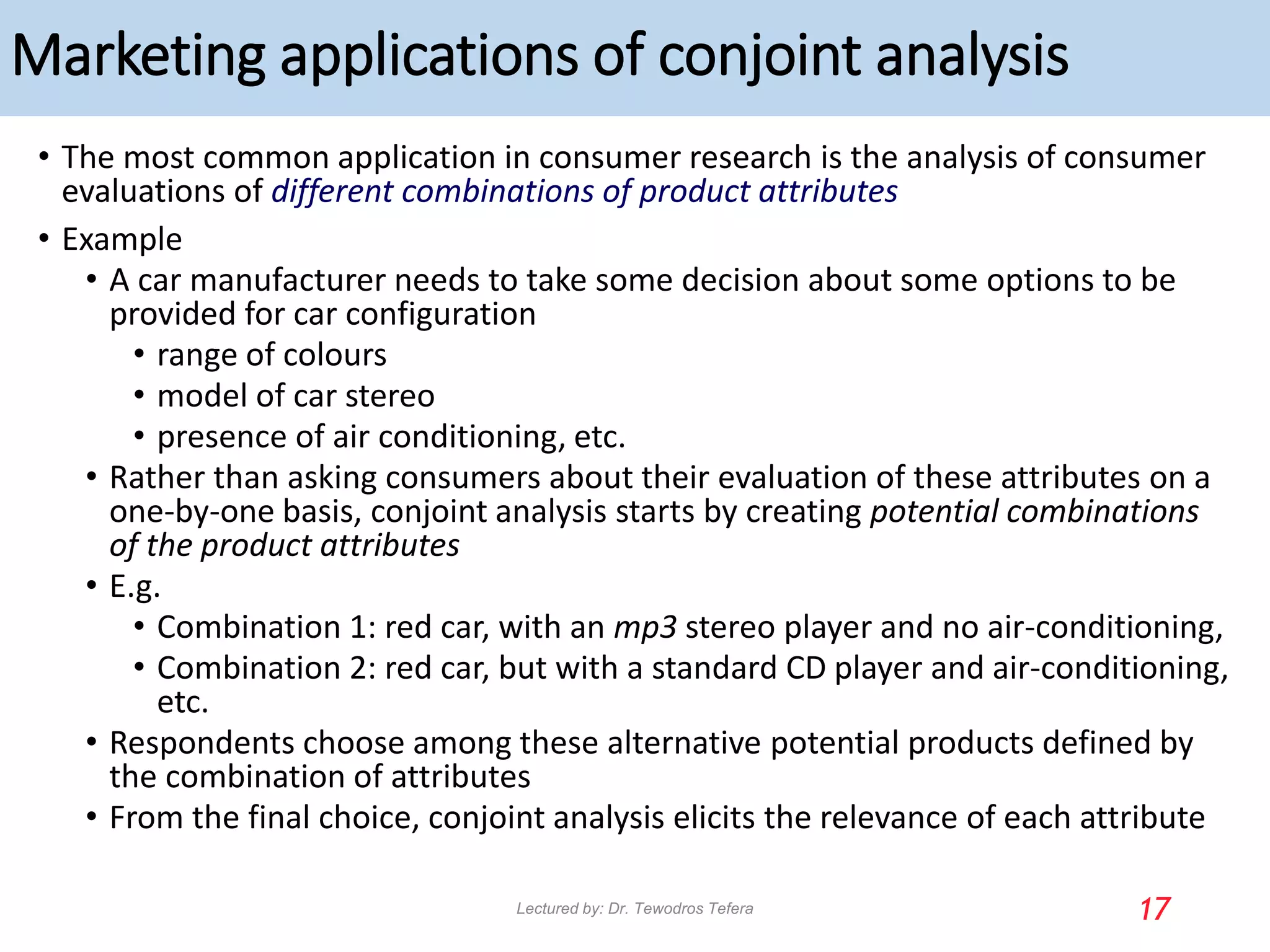 Marketing applications of conjoint analysis

• The most common application in consumer research is the analysis of consumer evaluations of different combinations of product attributes

• Example

• A car manufacturer needs to take some decision about some options to be provided for car configuration

• range of colours

• model of car stereo

• presence of air conditioning, etc.

• Rather than asking consumers about their evaluation of these attributes on a one-by-one basis, conjoint analysis starts by creating potential combinations of the product attributes

• E.g.

• Combination 1: red car, with an mp3 stereo player and no air-conditioning,

• Combination 2: red car, but with a standard CD player and air-conditioning, etc.

• Respondents choose among these alternative potential products defined by the combination of attributes

• From the final choice, conjoint analysis elicits the relevance of each attribute

Lectured by: Dr. Tewodros Tefera

17